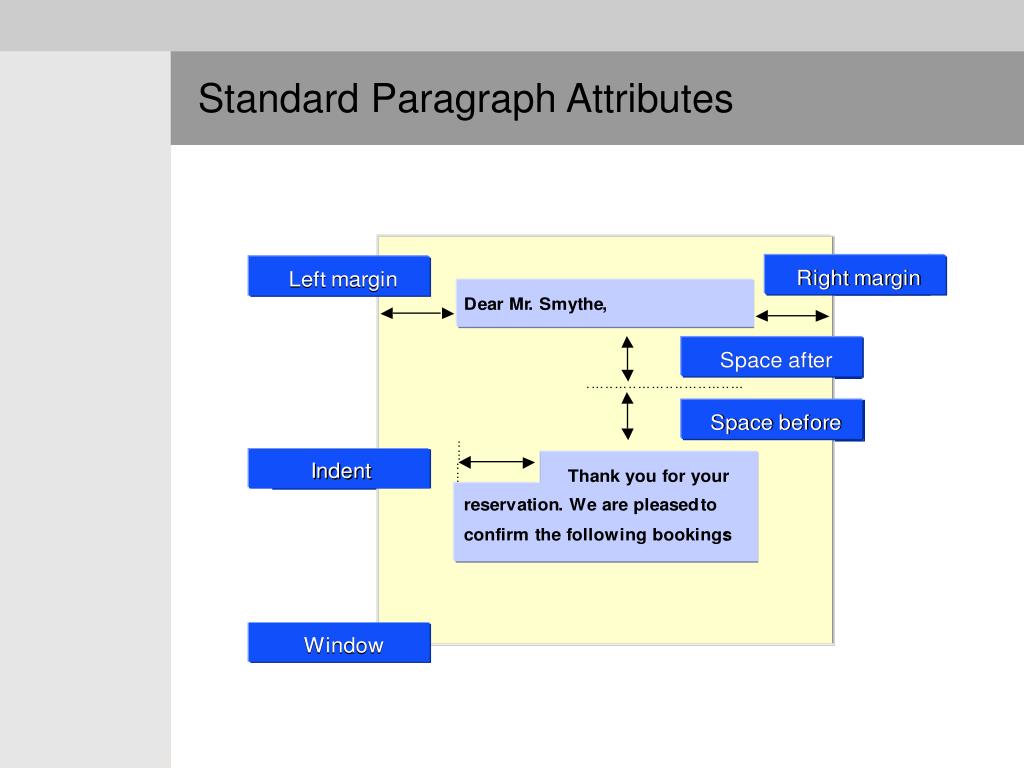 Standard Paragraph Attributes

Left margin

Right margin

Dear Mr. Smythe,

Space after

Space before

Indent

Thank you for your reservation. We are pleasedto confirm the following bookings

Window